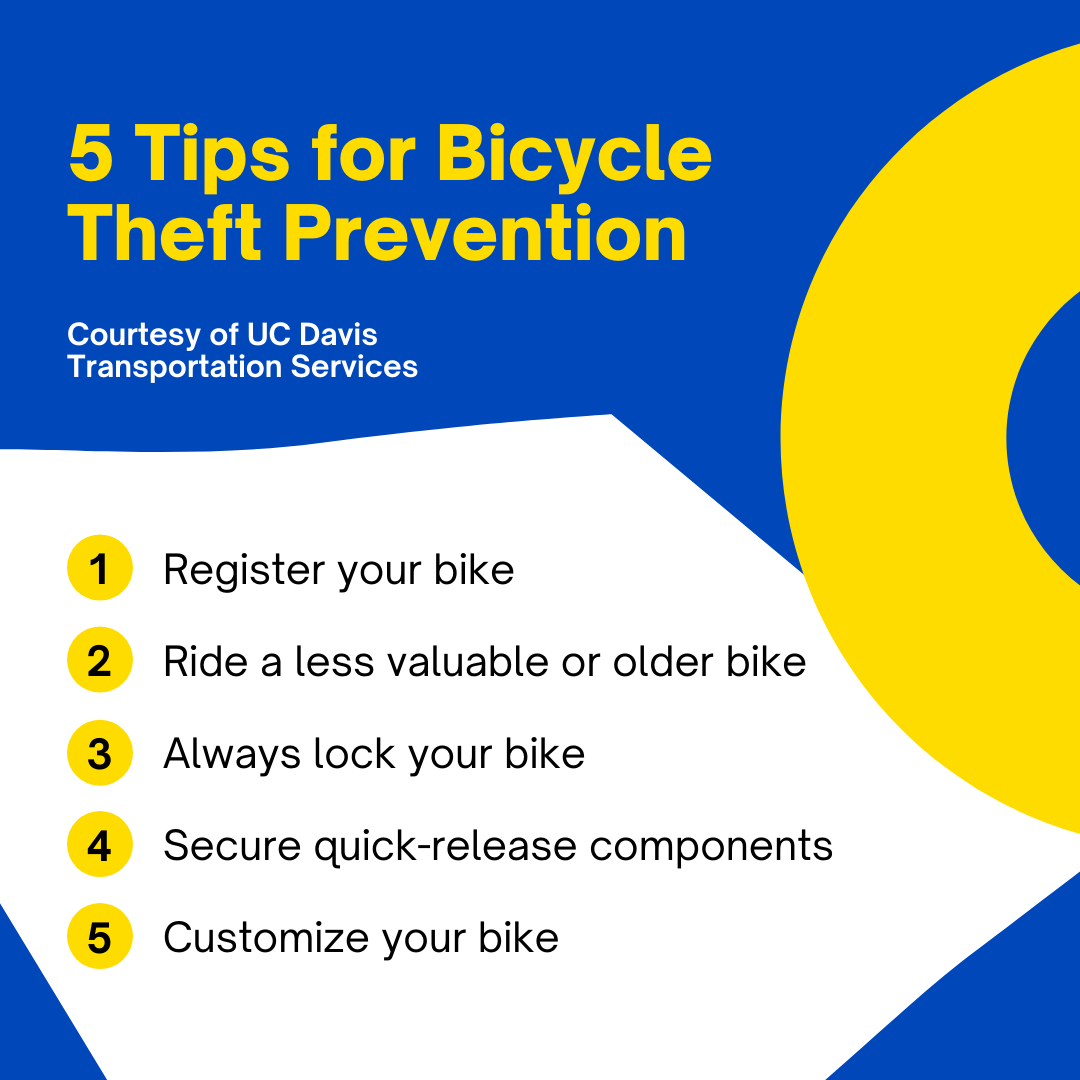 5 Tips for Bicycle Theft Prevention

Courtesy of UC Davis Transportation Services

1 Register your bike

2 Ride a less valuable or older bike

3 Always lock your bike

4 Secure quick-release components

5 Customize your bike